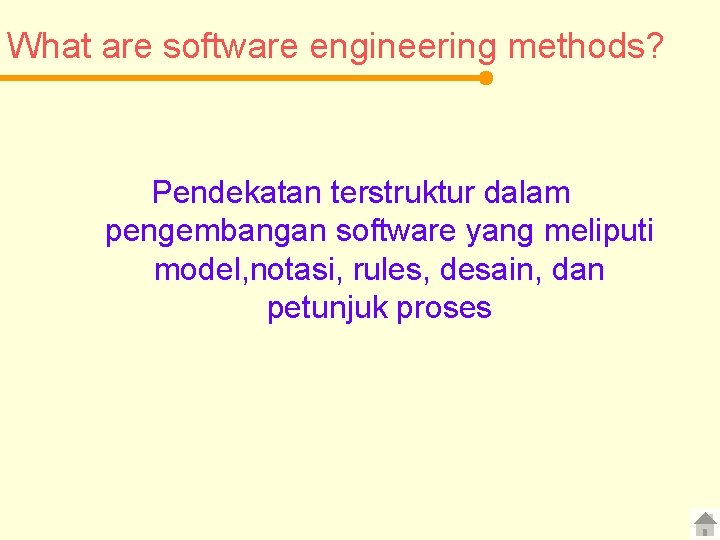 What are software engineering methods?

Pendekatan terstruktur dalam pengembangan software yang meliputi model,notasi, rules, desain, dan petunjuk proses